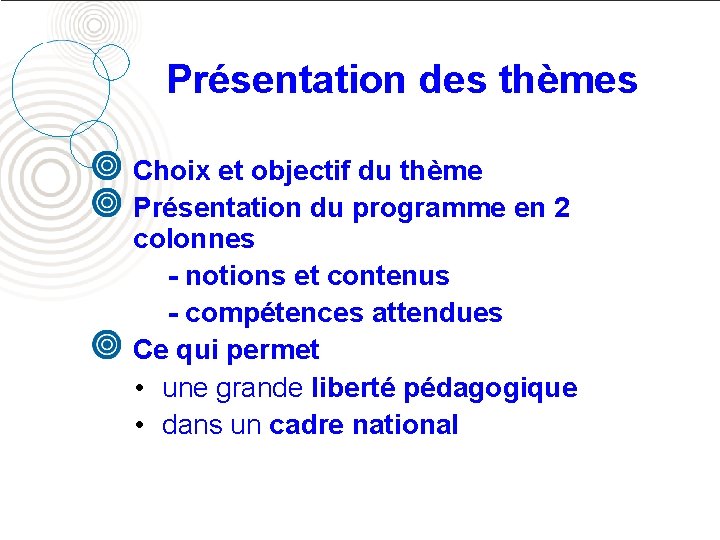 Présentation des thèmes

Choix et objectif du thème

Présentation du programme en 2 colonnes

- notions et contenus

- compétences attendues

Ce qui permet

• une grande liberté pédagogique

• dans un cadre national